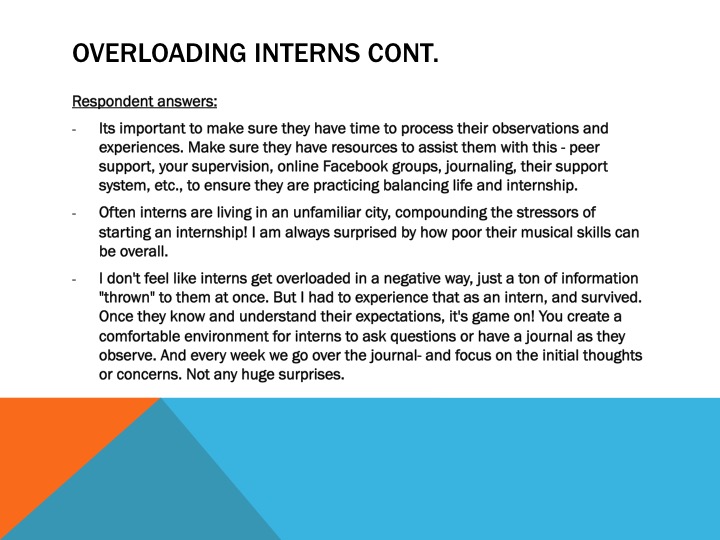 OVERLOADING INTERNS CONT.

Respondent answers:

- Its important to make sure they have time to process their observations and experiences. Make sure they have resources to assist them with this - peer support, your supervision, online Facebook groups, journaling, their support system, etc., to ensure they are practicing balancing life and internship.

- Often interns are living in an unfamiliar city, compounding the stressors of starting an internship! I am always surprised by how poor their musical skills can be overall.

- I don't feel like interns get overloaded in a negative way, just a ton of information "thrown" to them at once. But I had to experience that as an intern, and survived. Once they know and understand their expectations, it's game on! You create a comfortable environment for interns to ask questions or have a journal as they observe. And every week we go over the journal- and focus on the initial thoughts or concerns. Not any huge surprises.